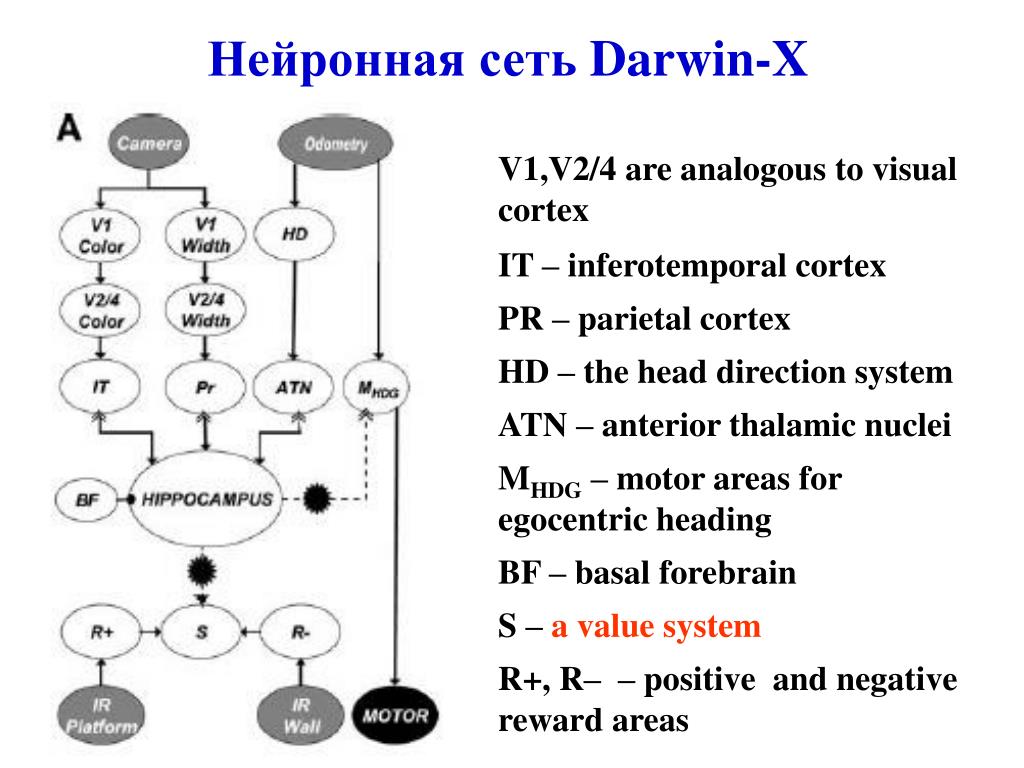 Нейронная сеть Darwin-X

A

Camera

Odometry

V1 Color

V1 Width

HD

V2/4 Color

V2/4 Width

IT

Pr

ATN

$M_{HDG}$

BF

HIPPOCAMPUS

R+

S

R-

IR Platform

IR Wall

MOTOR

V1,V2/4 are analogous to visual cortex

IT – inferotemporal cortex

PR – parietal cortex

HD – the head direction system

ATN – anterior thalamic nuclei

$M_{HDG}$ – motor areas for egocentric heading

BF – basal forebrain

S – a value system

R+, R– – positive and negative reward areas